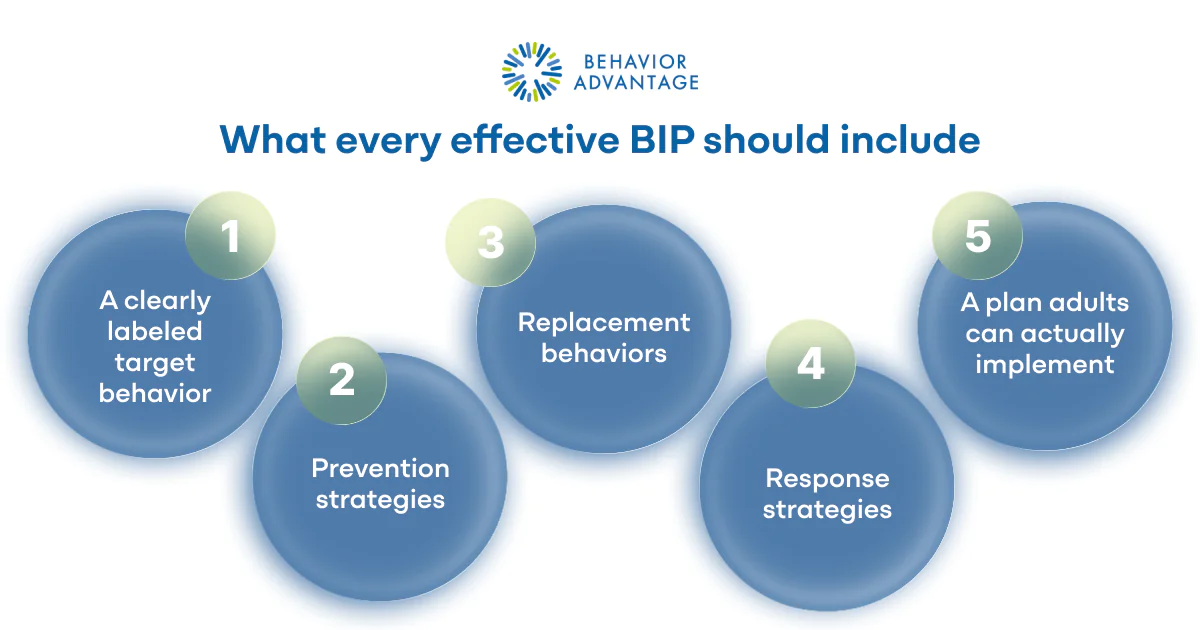 BEHAVIOR ADVANTAGE

What every effective BIP should include

1
A clearly labeled target behavior

2
Prevention strategies

3
Replacement behaviors

4
Response strategies

5
A plan adults can actually implement